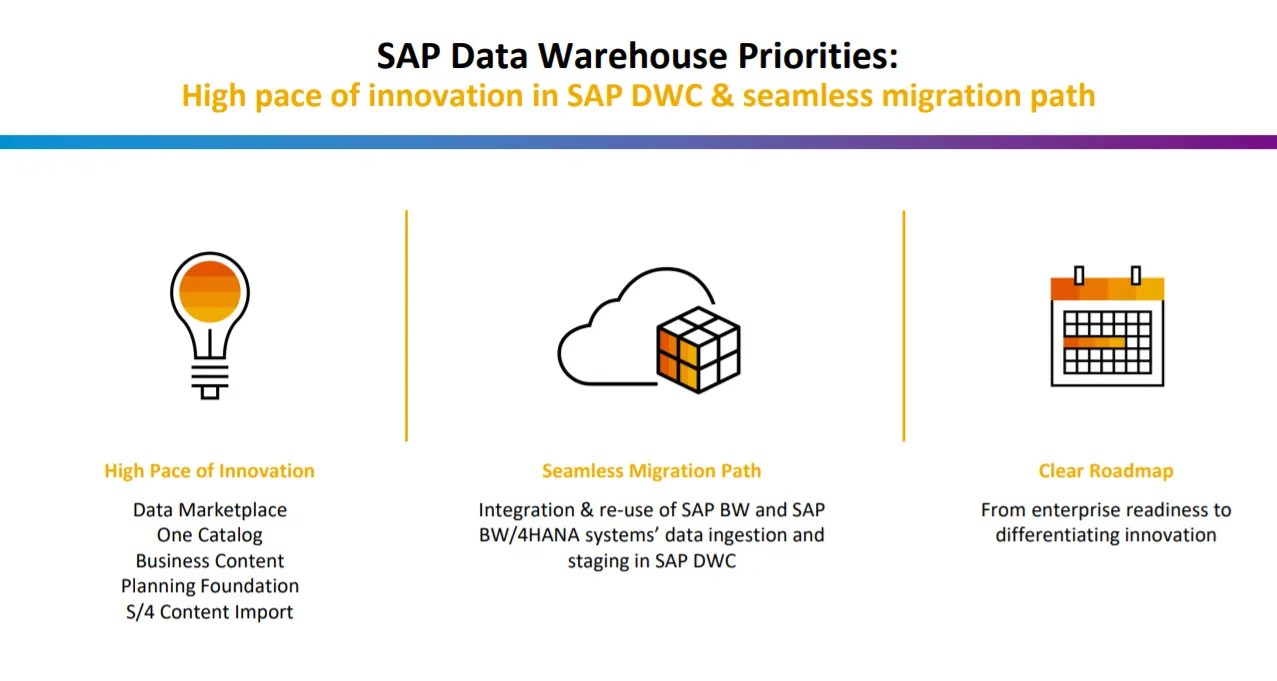 SAP Data Warehouse Priorities:
High pace of innovation in SAP DWC & seamless migration path

High Pace of Innovation

Data Marketplace
One Catalog
Business Content
Planning Foundation
S/4 Content Import

Seamless Migration Path

Integration & re-use of SAP BW and SAP BW/4HANA systems' data ingestion and staging in SAP DWC

Clear Roadmap

From enterprise readiness to differentiating innovation